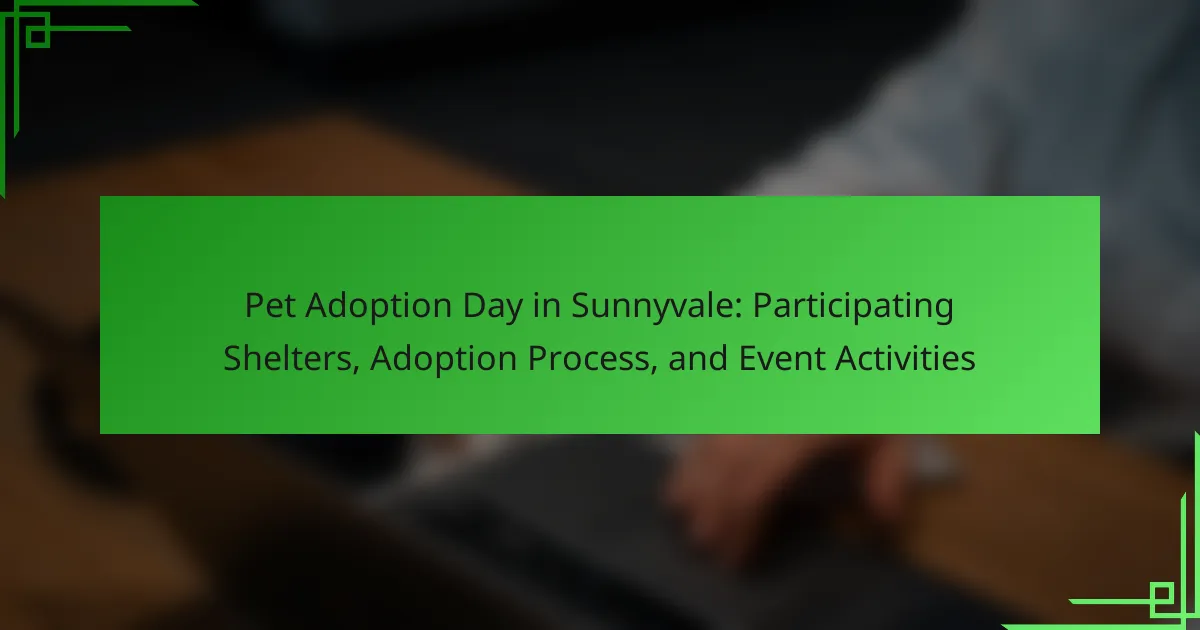 Pet Adoption Day in Sunnyvale: Participating Shelters, Adoption Process, and Event Activities